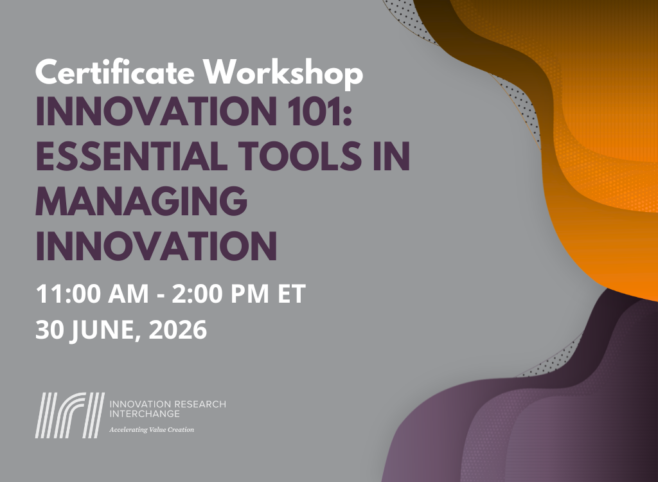 Certificate Workshop
INNOVATION 101: ESSENTIAL TOOLS IN MANAGING INNOVATION

11:00 AM - 2:00 PM ET
30 JUNE, 2026

IRI INNOVATION RESEARCH INTERCHANGE
Accelerating Value Creation